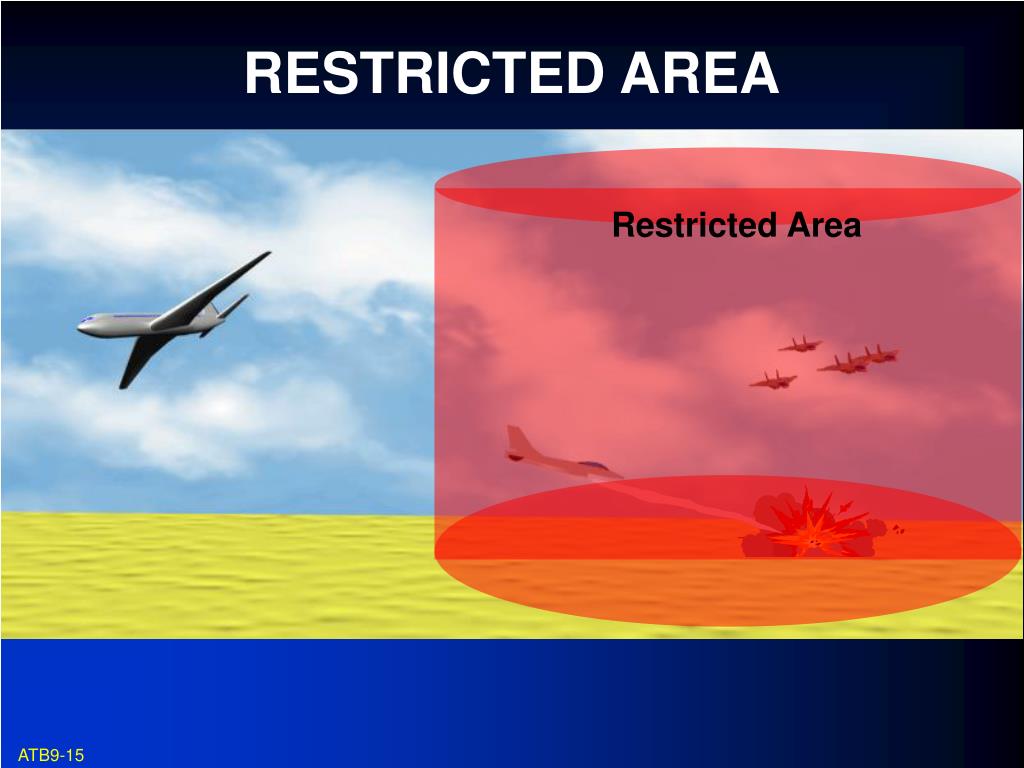 RESTRICTED AREA

Restricted Area

ATB9-15